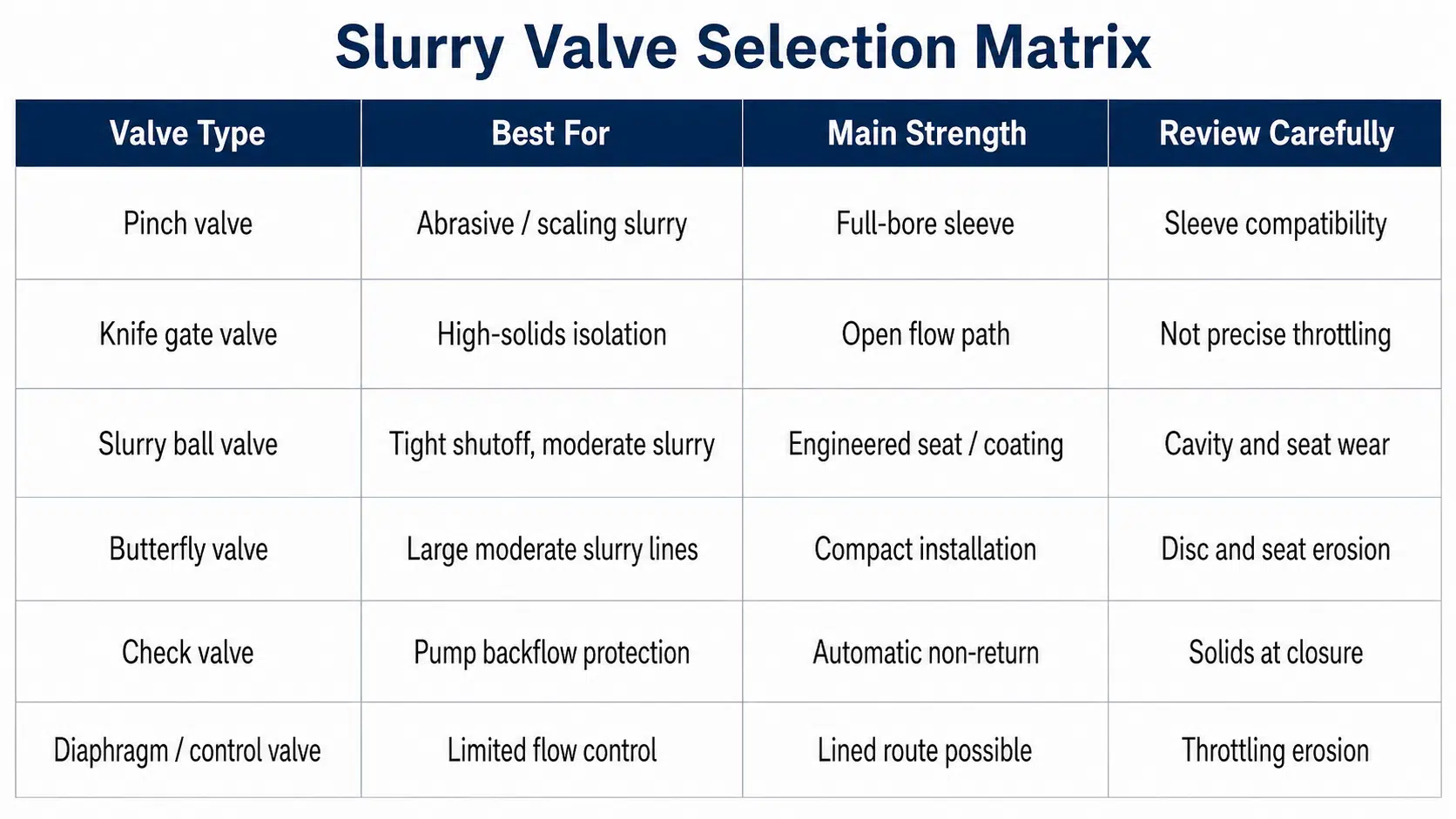 Slurry Valve Selection Matrix

| Valve Type | Best For | Main Strength | Review Carefully |
|---|---|---|---|
| Pinch valve | Abrasive / scaling slurry | Full-bore sleeve | Sleeve compatibility |
| Knife gate valve | High-solids isolation | Open flow path | Not precise throttling |
| Slurry ball valve | Tight shutoff, moderate slurry | Engineered seat / coating | Cavity and seat wear |
| Butterfly valve | Large moderate slurry lines | Compact installation | Disc and seat erosion |
| Check valve | Pump backflow protection | Automatic non-return | Solids at closure |
| Diaphragm / control valve | Limited flow control | Lined route possible | Throttling erosion |